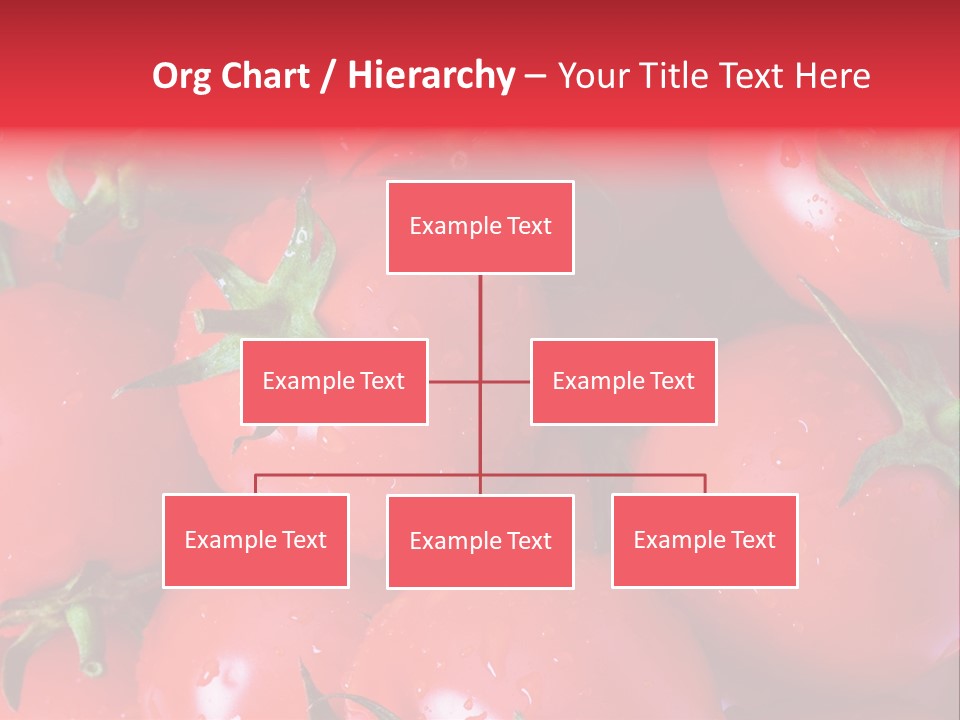 Org Chart / Hierarchy – Your Title Text Here

Example Text

Example Text

Example Text

Example Text

Example Text

Example Text